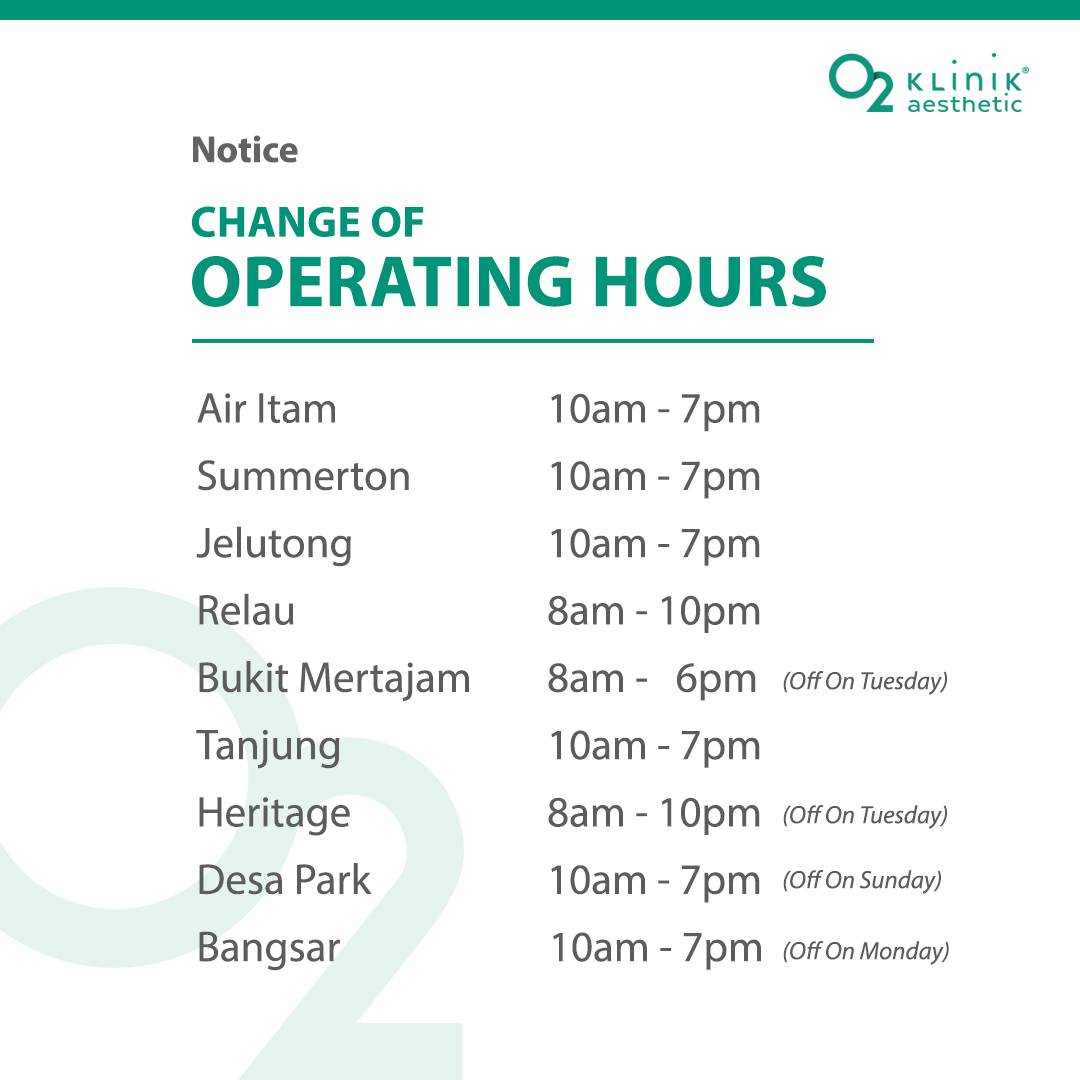 O2 KLINIK® aesthetic

Notice

CHANGE OF
OPERATING HOURS

| | | |
|---|---|---|
| Air Itam | 10am - 7pm | |
| Summerton | 10am - 7pm | |
| Jelutong | 10am - 7pm | |
| Relau | 8am - 10pm | |
| Bukit Mertajam | 8am - 6pm | (Off On Tuesday) |
| Tanjung | 10am - 7pm | |
| Heritage | 8am - 10pm | (Off On Tuesday) |
| Desa Park | 10am - 7pm | (Off On Sunday) |
| Bangsar | 10am - 7pm | (Off On Monday) |